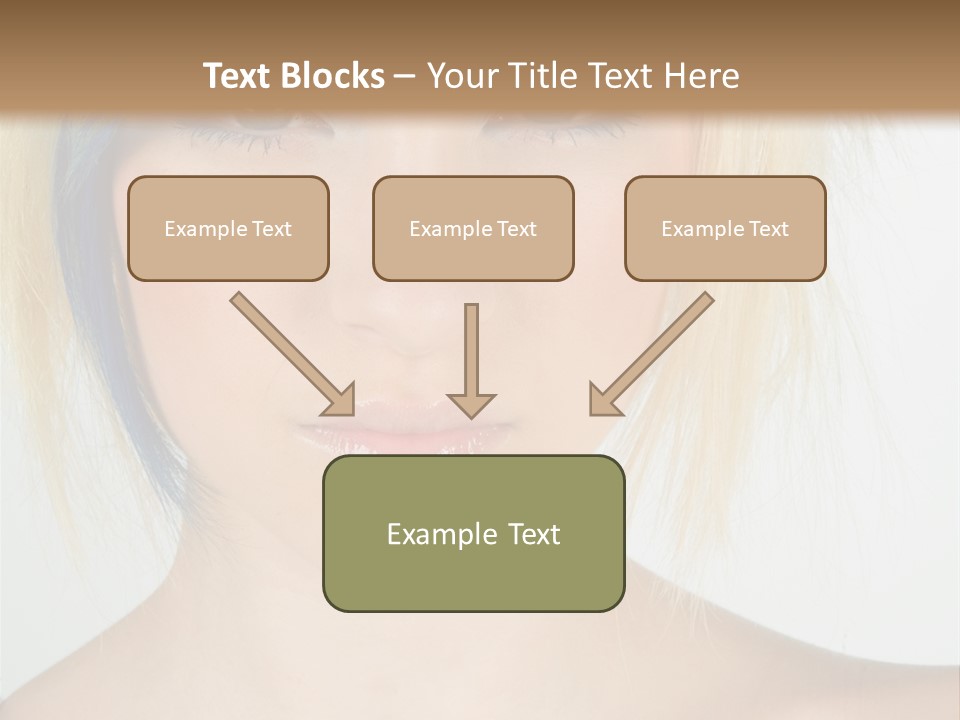 Text Blocks – Your Title Text Here

Example Text

Example Text

Example Text

Example Text